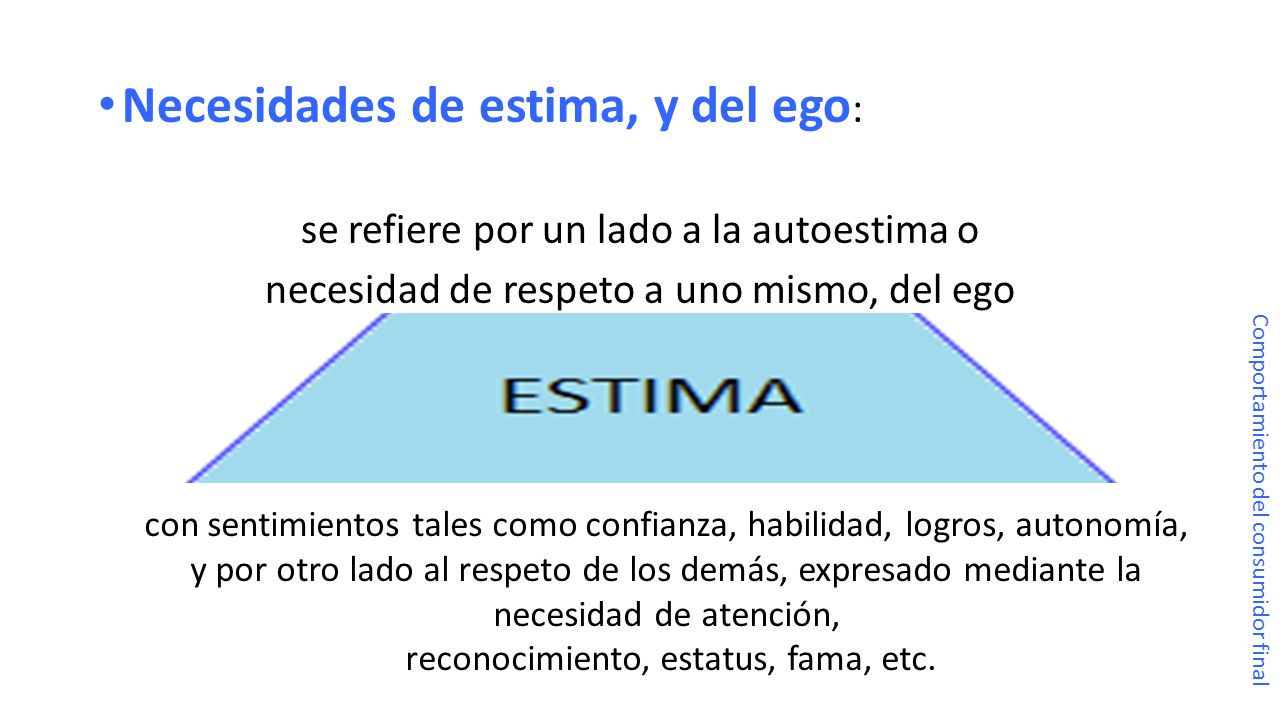 • Necesidades de estima, y del ego:

se refiere por un lado a la autoestima o necesidad de respeto a uno mismo, del ego

ESTIMA

con sentimientos tales como confianza, habilidad, logros, autonomía, y por otro lado al respeto de los demás, expresado mediante la necesidad de atención,
reconocimiento, estatus, fama, etc.

Comportamiento del consumidor final